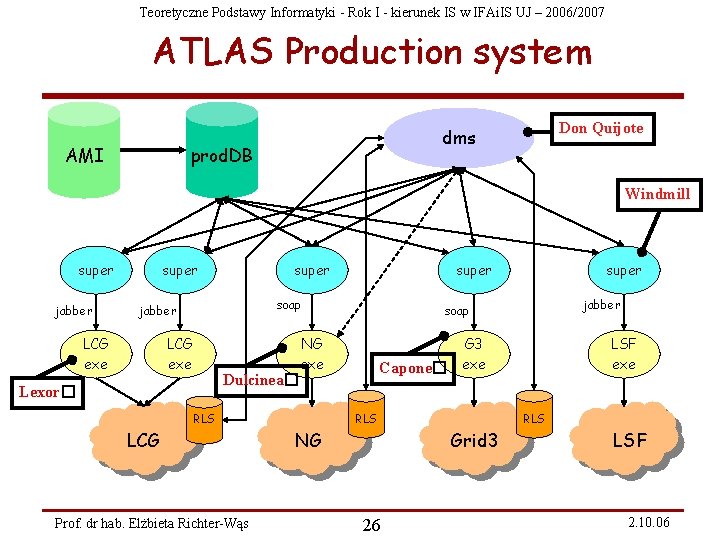 Teoretyczne Podstawy Informatyki - Rok I - kierunek IS w IFAiIS UJ – 2006/2007

ATLAS Production system

AMI

prodDB

dms

Don Quijote

Windmill

super

super

super

super

super

jabber

jabber

soap

soap

jabber

LCG exe

LCG exe

NG exe

G3 exe

LSF exe

Lexor

Dulcinea

Capone

RLS

RLS

RLS

LCG

NG

Grid3

LSF

Prof. dr hab. Elżbieta Richter-Wąs

26

2.10.06